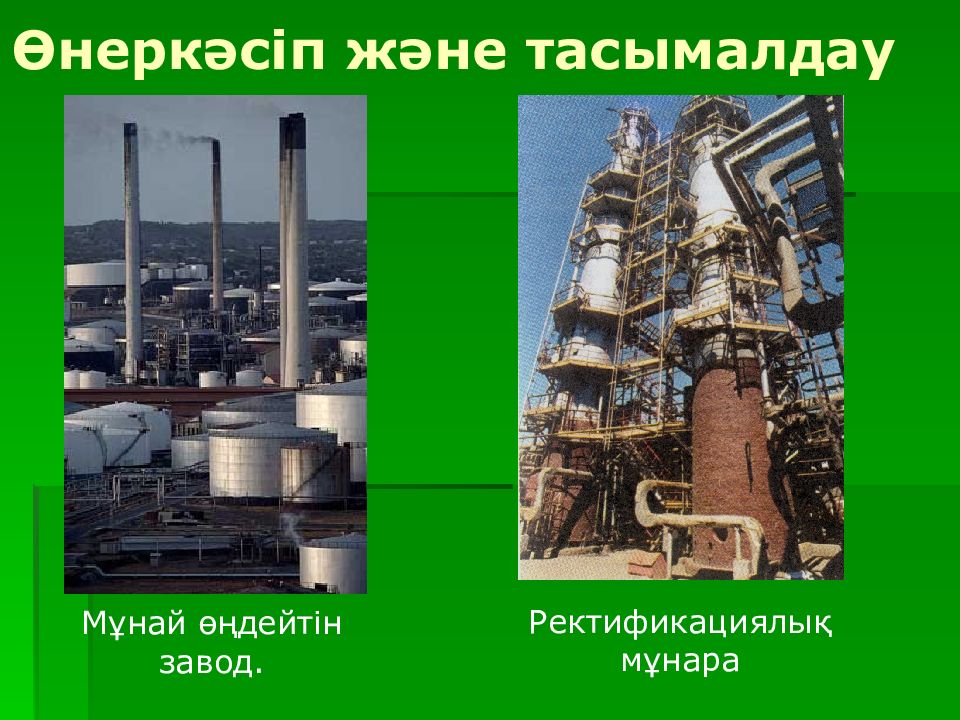 Өнеркәсіп және тасымалдау

Мұнай өңдейтін завод.

Ректификациялық мұнара